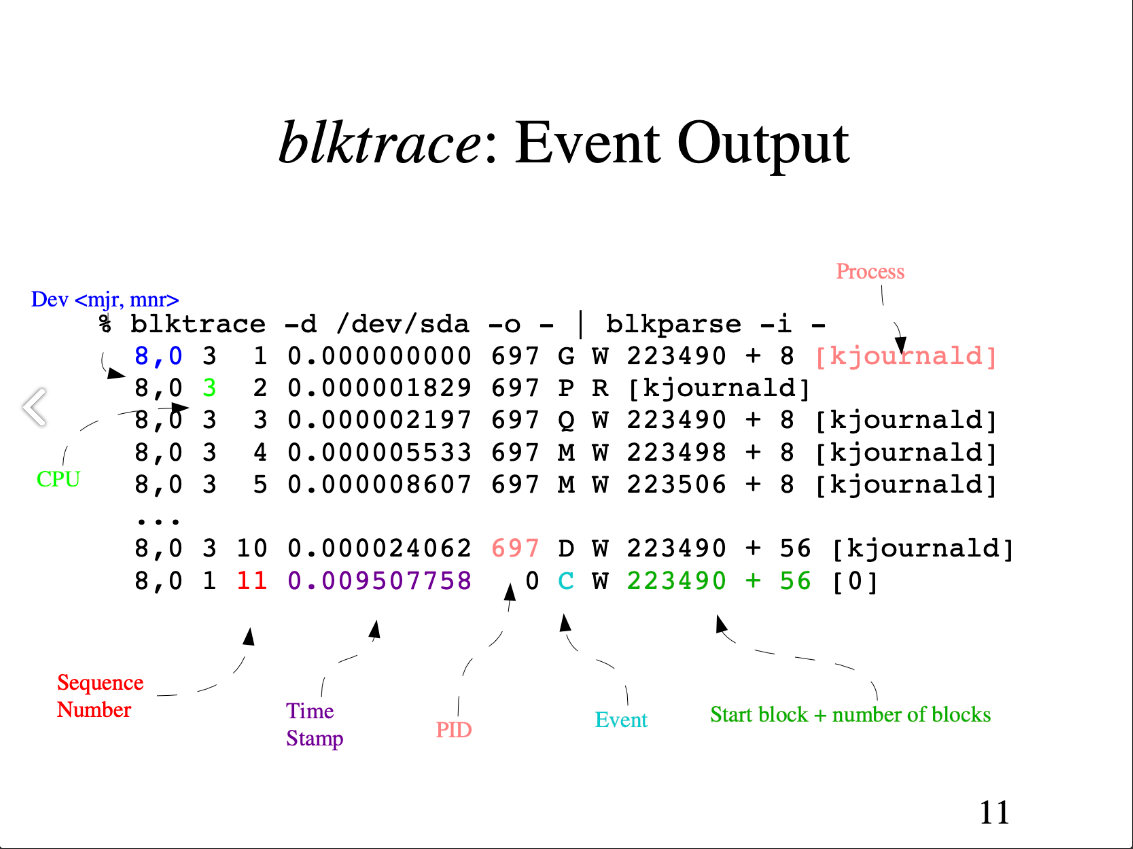 blktrace: Event Output

Process

Dev <mjr, mnr>

% blktrace -d /dev/sda -o - | blkparse -i -
8,0 3 1 0.000000000 697 G W 223490 + 8 [kjournald]
8,0 3 2 0.000001829 697 P R [kjournald]
8,0 3 3 0.000002197 697 Q W 223490 + 8 [kjournald]
8,0 3 4 0.000005533 697 M W 223498 + 8 [kjournald]
8,0 3 5 0.000008607 697 M W 223506 + 8 [kjournald]
...
8,0 3 10 0.000024062 697 D W 223490 + 56 [kjournald]
8,0 1 11 0.009507758 0 C W 223490 + 56 [0]

CPU

Sequence Number

Time Stamp

PID

Event

Start block + number of blocks

11